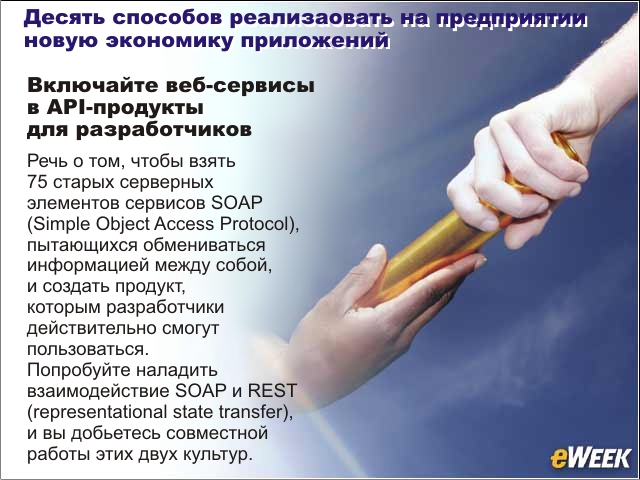 Десять способов реализаовать на предприятии новую экономику приложений

Включайте веб-сервисы в API-продукты для разработчиков

Речь о том, чтобы взять 75 старых серверных элементов сервисов SOAP (Simple Object Access Protocol), пытающихся обмениваться информацией между собой, и создать продукт, которым разработчики действительно смогут пользоваться. Попробуйте наладить взаимодействие SOAP и REST (representational state transfer), и вы добьетесь совместной работы этих двух культур.

eWEEK